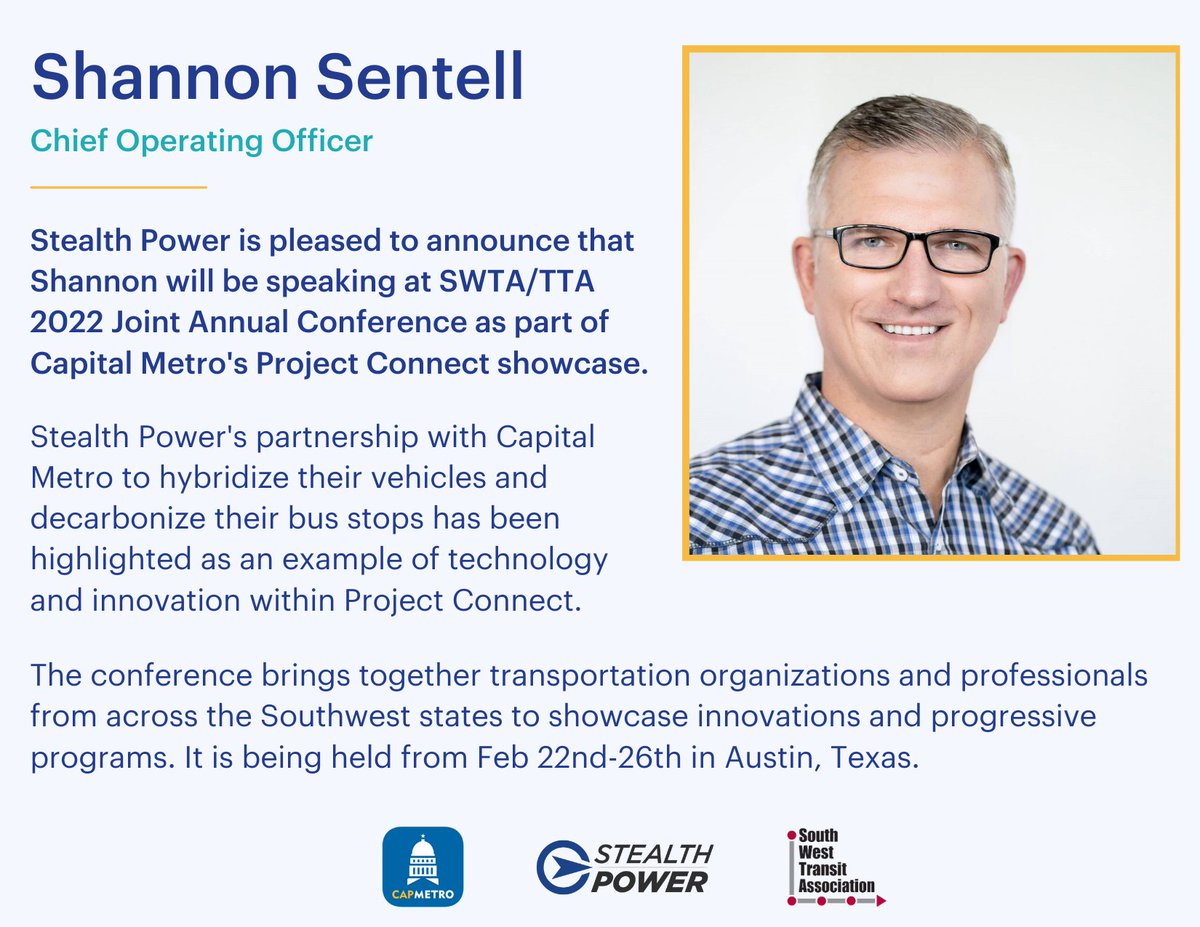 Shannon Sentell

Chief Operating Officer

Stealth Power is pleased to announce that Shannon will be speaking at SWTA/TTA 2022 Joint Annual Conference as part of Capital Metro's Project Connect showcase.

Stealth Power's partnership with Capital Metro to hybridize their vehicles and decarbonize their bus stops has been highlighted as an example of technology and innovation within Project Connect.

The conference brings together transportation organizations and professionals from across the Southwest states to showcase innovations and progressive programs. It is being held from Feb 22nd-26th in Austin, Texas.

CAPMETRO

STEALTH POWER

South West Transit Association